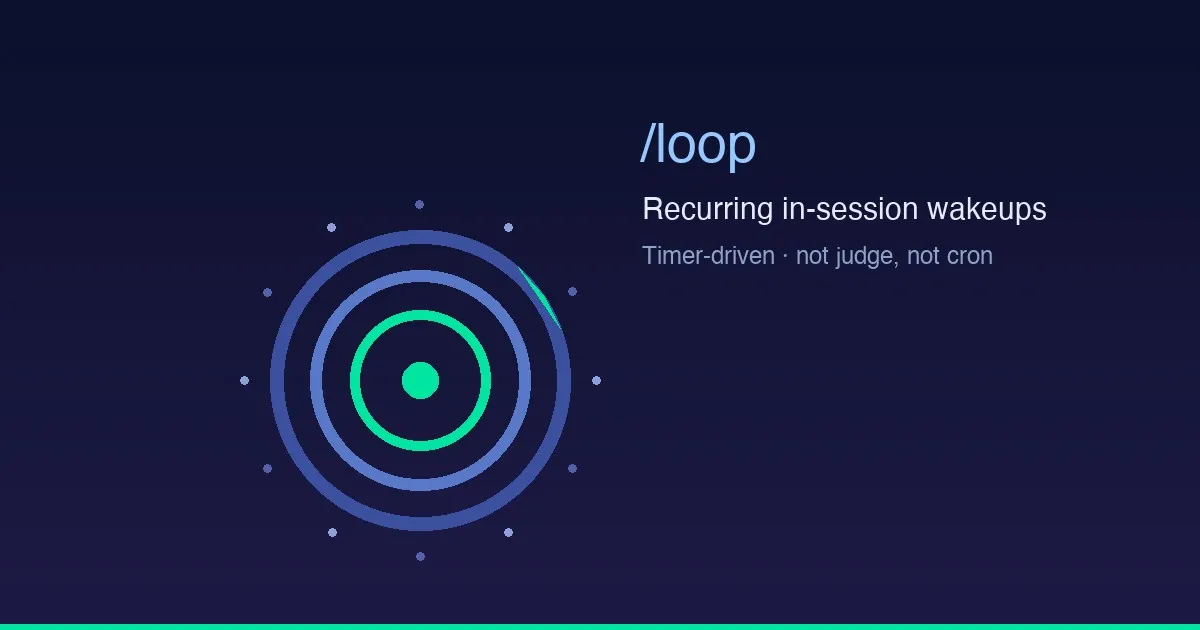 /loop

Recurring in-session wakeups

Timer-driven · not judge, not cron